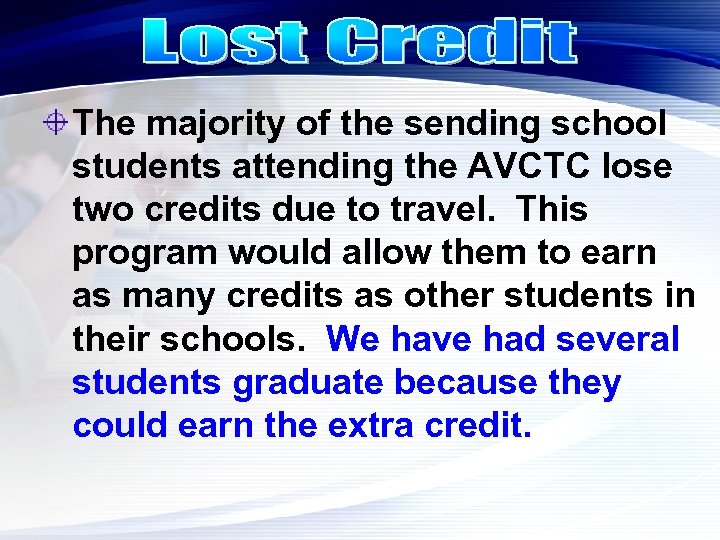 Lost Credit

The majority of the sending school students attending the AVCTC lose two credits due to travel. This program would allow them to earn as many credits as other students in their schools. We have had several students graduate because they could earn the extra credit.